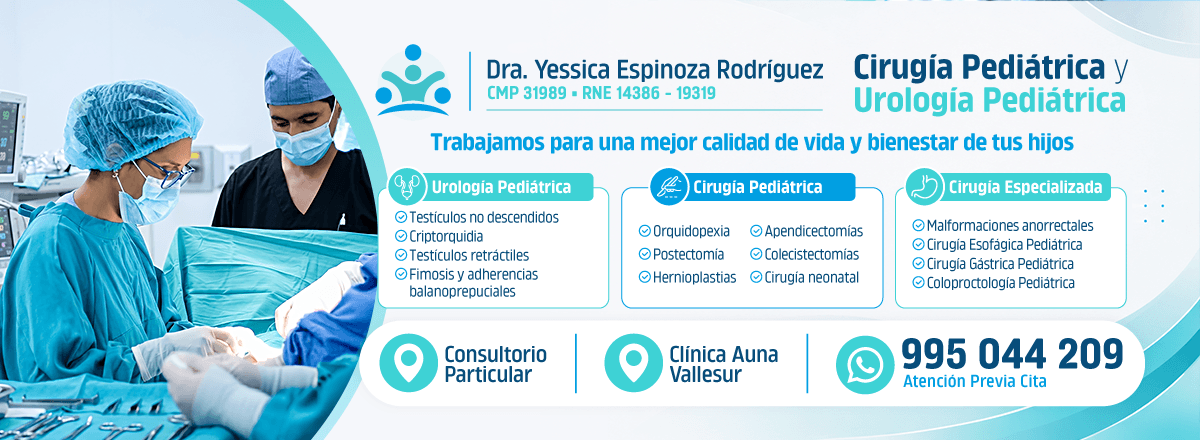 Dra. Yessica Espinoza Rodríguez
CMP 31989 • RNE 14386 - 19319

Cirugía Pediátrica y Urología Pediátrica

Trabajamos para una mejor calidad de vida y bienestar de tus hijos

Urología Pediátrica
Testículos no descendidos
Criptorquidia
Testículos retráctiles
Fimosis y adherencias balanoprepuciales

Cirugía Pediátrica
Orquidopexia
Postectomía
Hernioplastias
Apendicectomías
Colecistectomías
Cirugía neonatal

Cirugía Especializada
Malformaciones anorrectales
Cirugía Esofágica Pediátrica
Cirugía Gástrica Pediátrica
Coloproctología Pediátrica

Consultorio Particular

Clínica Auna Vallesur

995 044 209
Atención Previa Cita